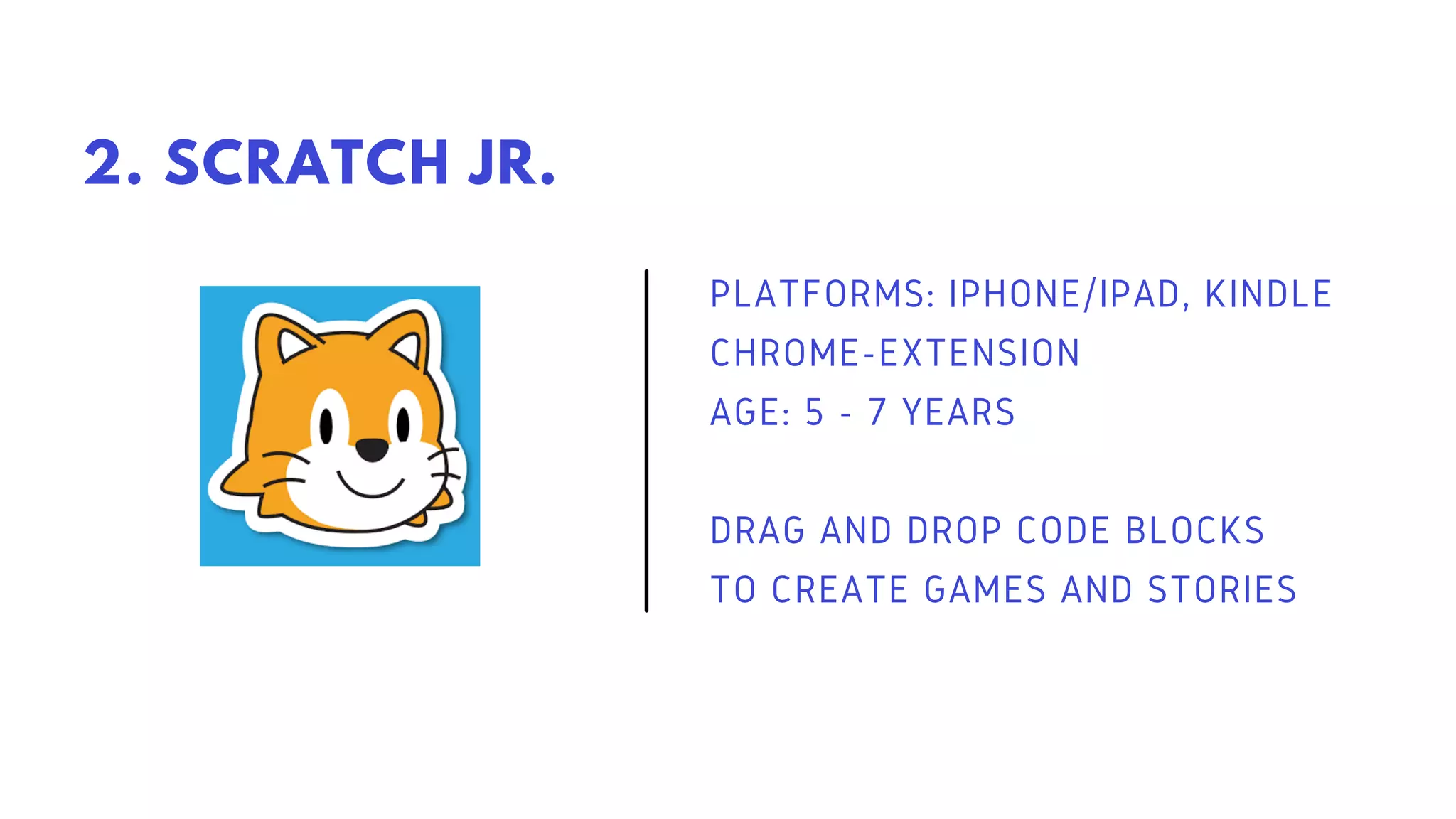 2. SCRATCH JR.

PLATFORMS: IPHONE/IPAD, KINDLE
CHROME-EXTENSION
AGE: 5 - 7 YEARS

DRAG AND DROP CODE BLOCKS TO CREATE GAMES AND STORIES